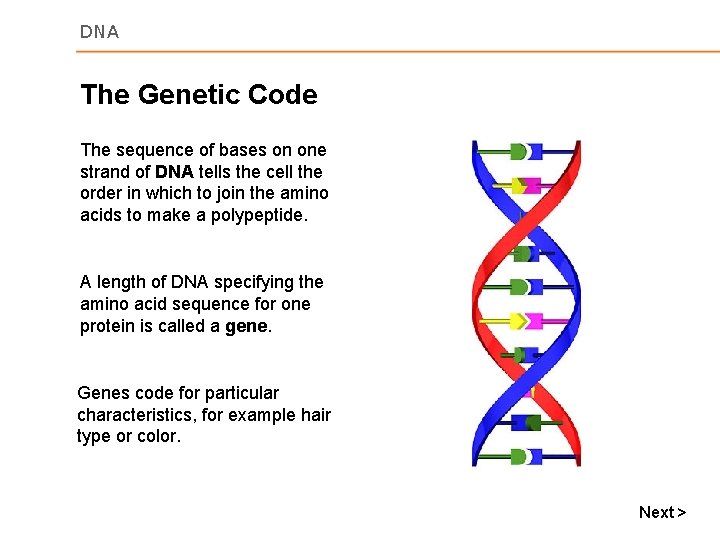 DNA

The Genetic Code

The sequence of bases on one strand of DNA tells the cell the order in which to join the amino acids to make a polypeptide.

A length of DNA specifying the amino acid sequence for one protein is called a gene.

Genes code for particular characteristics, for example hair type or color.

Next >